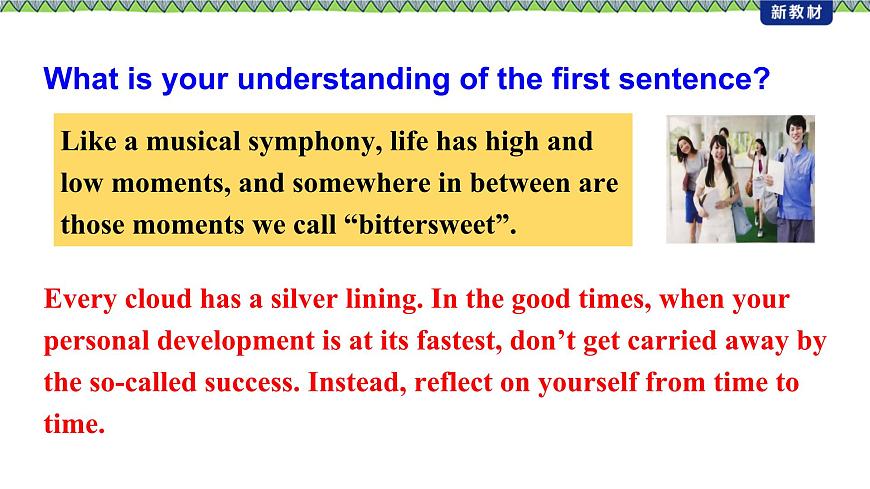 新教材

What is your understanding of the first sentence?

Like a musical symphony, life has high and low moments, and somewhere in between are those moments we call “bittersweet”.

Every cloud has a silver lining. In the good times, when your personal development is at its fastest, don’t get carried away by the so-called success. Instead, reflect on yourself from time to time.